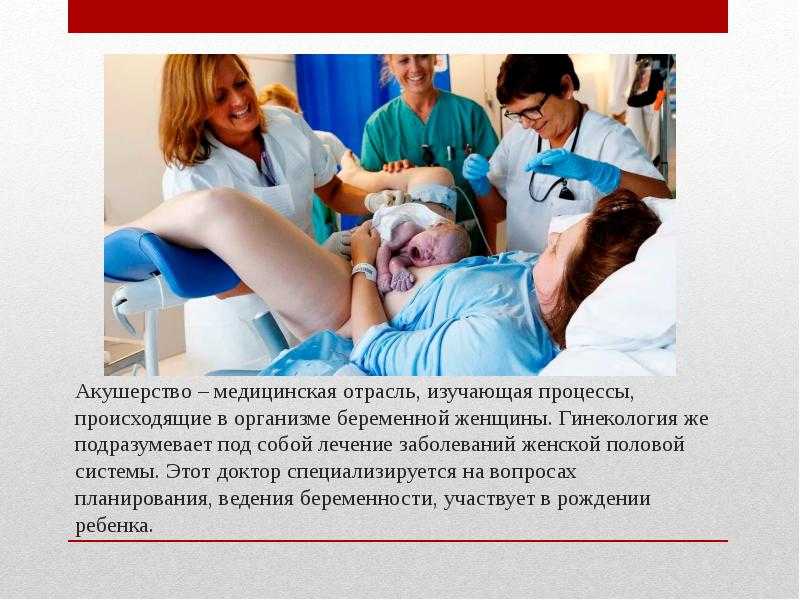 Акушерство – медицинская отрасль, изучающая процессы, происходящие в организме беременной женщины. Гинекология же подразумевает под собой лечение заболеваний женской половой системы. Этот доктор специализируется на вопросах планирования, ведения беременности, участвует в рождении ребенка.